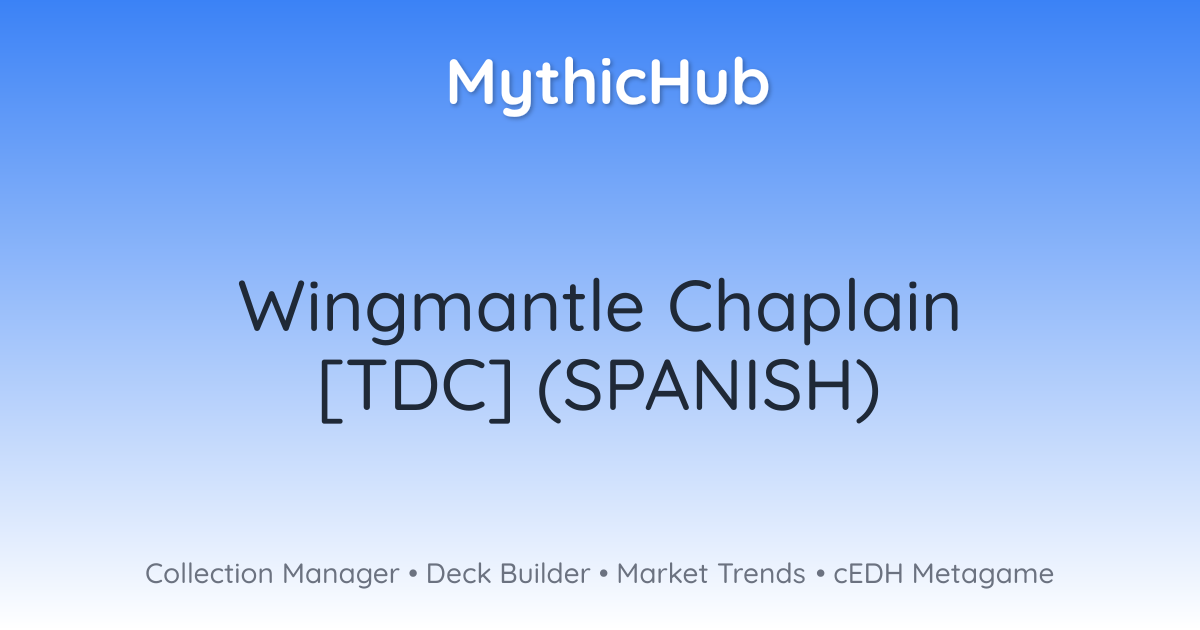 MythicHub

Wingmantle Chaplain [TDC] (SPANISH)

Collection Manager • Deck Builder • Market Trends • cEDH Metagame